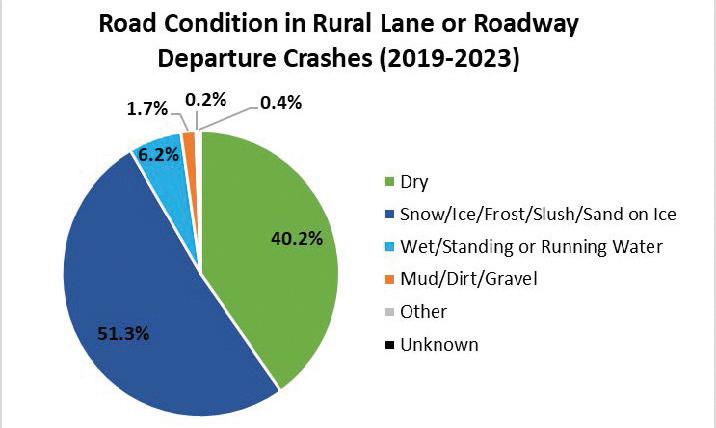 Road Condition in Rural Lane or Roadway Departure Crashes (2019-2023)

1.7%
0.2%
0.4%
6.2%
40.2%
51.3%

Dry
Snow/Ice/Frost/Slush/Sand on Ice
Wet/Standing or Running Water
Mud/Dirt/Gravel
Other
Unknown